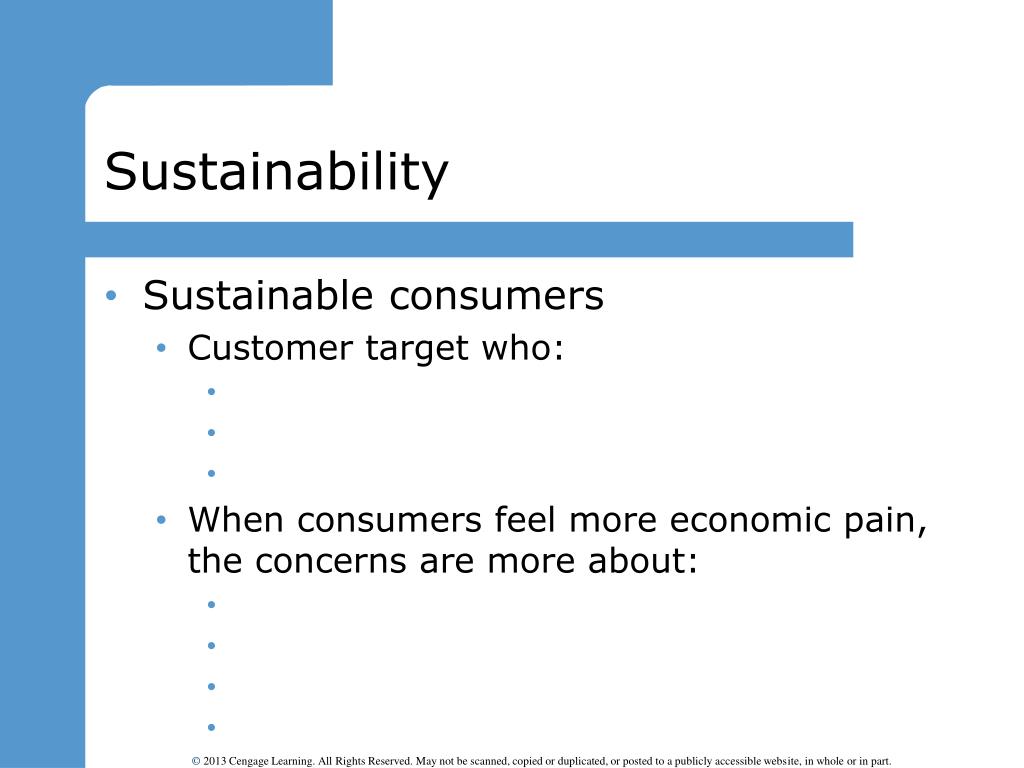 Sustainability

• Sustainable consumers
  • Customer target who:
    •
    •
    •
  • When consumers feel more economic pain, the concerns are more about:
    •
    •
    •
    •

© 2013 Cengage Learning. All Rights Reserved. May not be scanned, copied or duplicated, or posted to a publicly accessible website, in whole or in part.